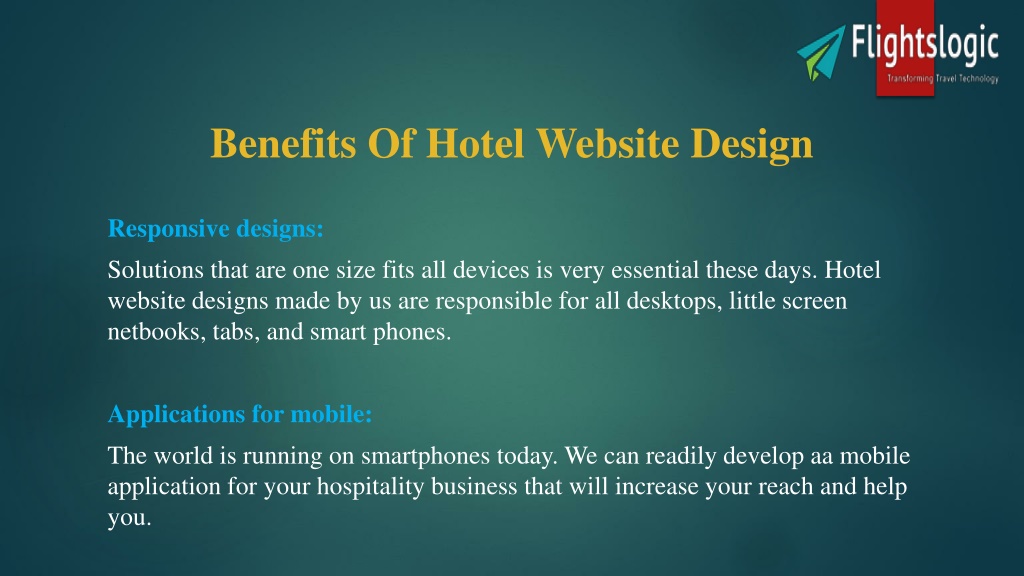 Flightslogic
Transforming Travel Technology

Benefits Of Hotel Website Design

Responsive designs:

Solutions that are one size fits all devices is very essential these days. Hotel website designs made by us are responsible for all desktops, little screen netbooks, tabs, and smart phones.

Applications for mobile:

The world is running on smartphones today. We can readily develop aa mobile application for your hospitality business that will increase your reach and help you.